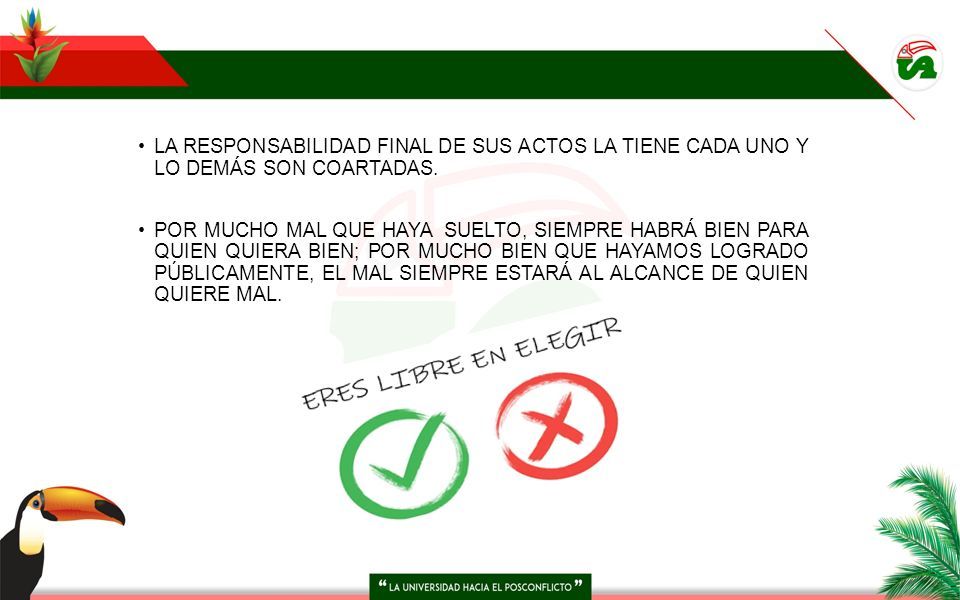 • LA RESPONSABILIDAD FINAL DE SUS ACTOS LA TIENE CADA UNO Y LO DEMÁS SON COARTADAS.

• POR MUCHO MAL QUE HAYA SUELTO, SIEMPRE HABRÁ BIEN PARA QUIEN QUIERA BIEN; POR MUCHO BIEN QUE HAYAMOS LOGRADO PÚBLICAMENTE, EL MAL SIEMPRE ESTARÁ AL ALCANCE DE QUIEN QUIERE MAL.

ERES LIBRE EN ELEGIR

" LA UNIVERSIDAD HACIA EL POSCONFLICTO "